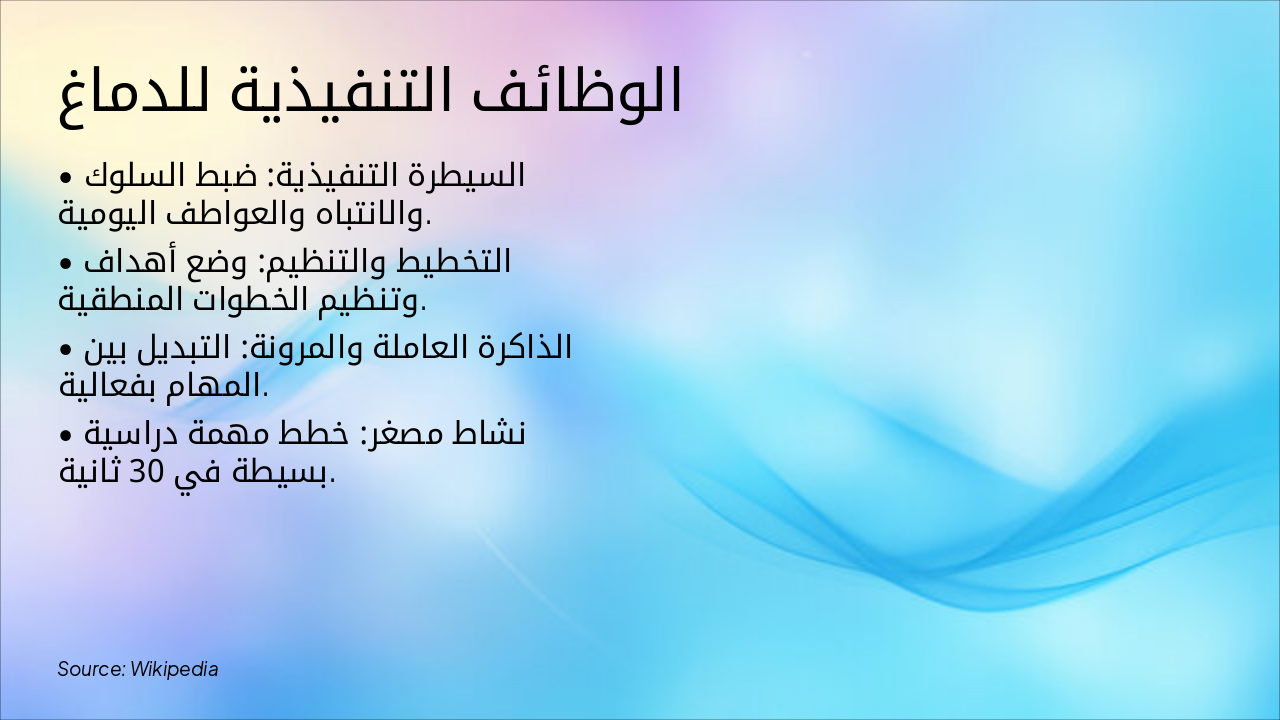 الوظائف التنفيذية للدماغ

• السيطرة التنفيذية: ضبط السلوك والانتباه والعواطف اليومية.

• التخطيط والتنظيم: وضع أهداف وتنظيم الخطوات المنطقية.

• الذاكرة العاملة والمرونة: التبديل بين المهام بفعالية.

• نشاط مصغر: خطط مهمة دراسية بسيطة في 30 ثانية.

Source: Wikipedia